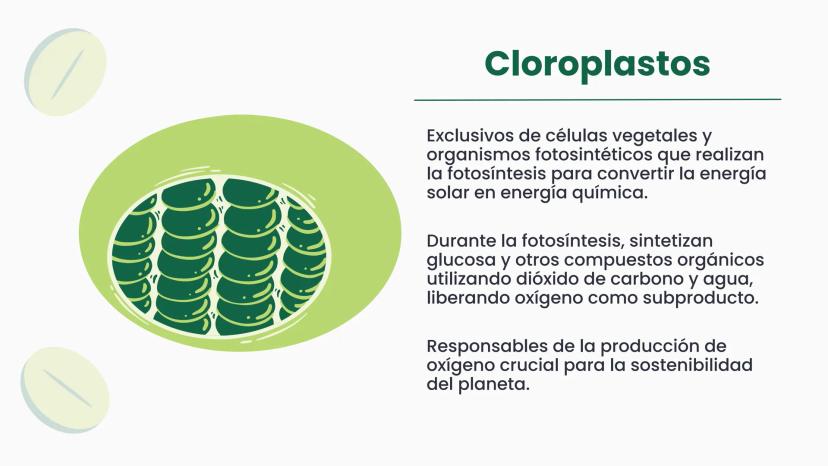 Cloroplastos

Exclusivos de células vegetales y organismos fotosintéticos que realizan la fotosíntesis para convertir la energía solar en energía química.

Durante la fotosíntesis, sintetizan glucosa y otros compuestos orgánicos utilizando dióxido de carbono y agua, liberando oxígeno como subproducto.

Responsables de la producción de oxígeno crucial para la sostenibilidad del planeta.